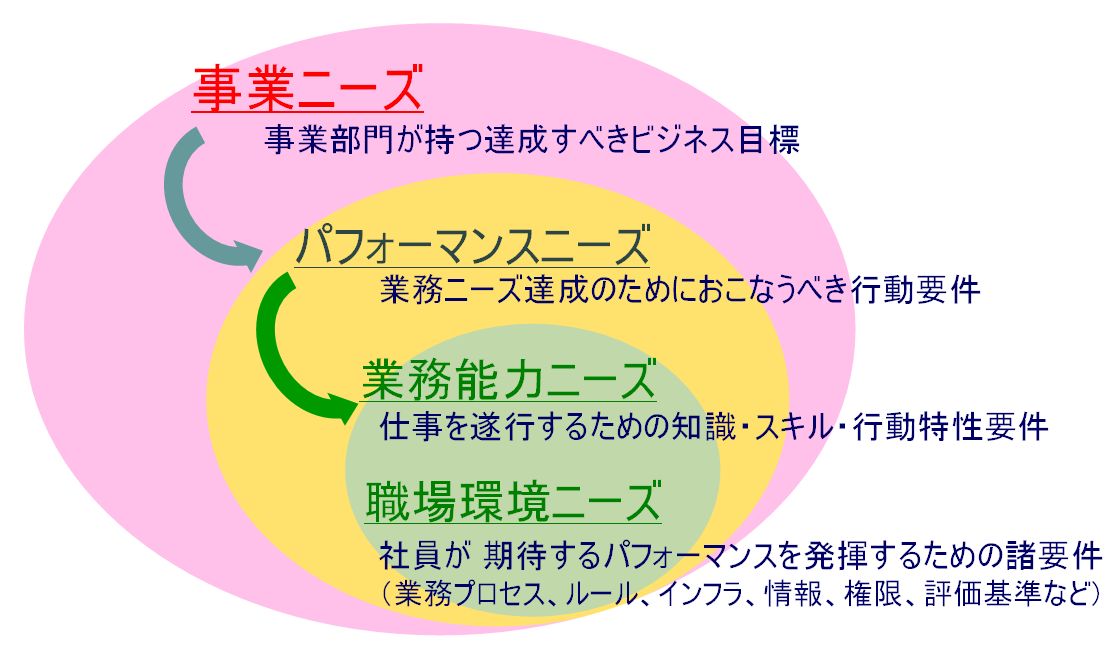 事業ニーズ
事業部門が持つ達成すべきビジネス目標

パフォーマンスニーズ
業務ニーズ達成のためにおこなうべき行動要件

業務能力ニーズ
仕事を遂行するための知識・スキル・行動特性要件

職場環境ニーズ
社員が 期待するパフォーマンスを発揮するための諸要件
（業務プロセス、ルール、インフラ、情報、権限、評価基準など）